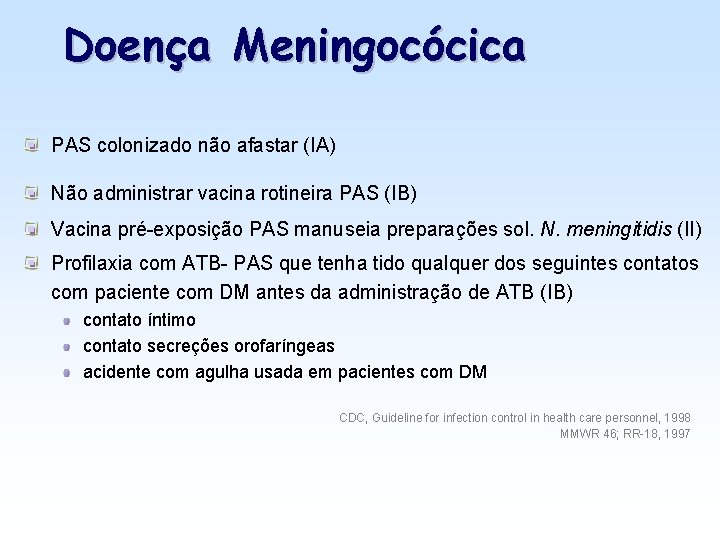 Doença Meningocócica

PAS colonizado não afastar (IA)

Não administrar vacina rotineira PAS (IB)

Vacina pré-exposição PAS manuseia preparações sol. N. meningitidis (II)

Profilaxia com ATB- PAS que tenha tido qualquer dos seguintes contatos com paciente com DM antes da administração de ATB (IB)

contato íntimo

contato secreções orofaríngeas

acidente com agulha usada em pacientes com DM

CDC, Guideline for infection control in health care personnel, 1998
MMWR 46; RR-18, 1997